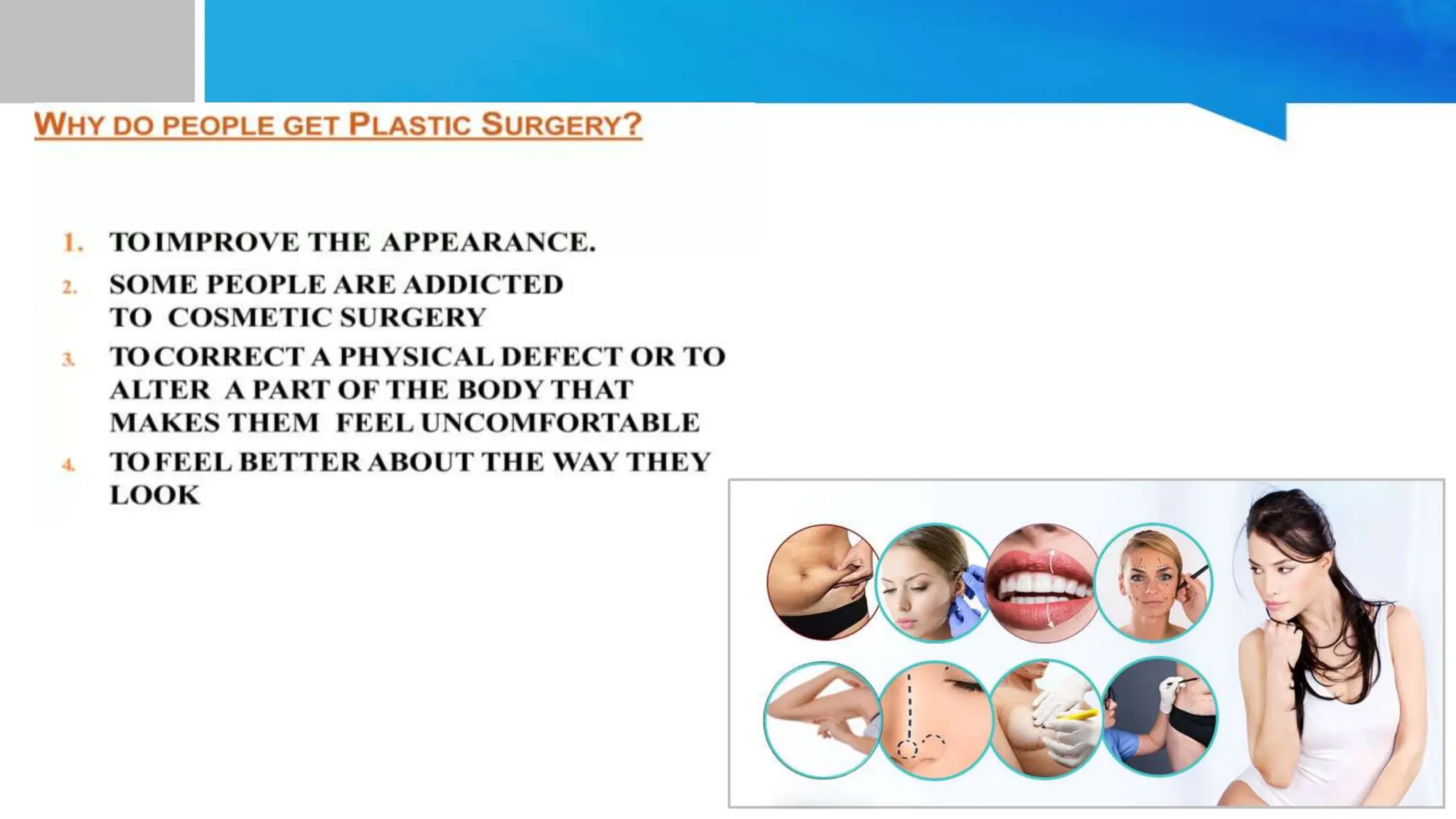 WHY DO PEOPLE GET PLASTIC SURGERY?

1. TO IMPROVE THE APPEARANCE.
2. SOME PEOPLE ARE ADDICTED TO COSMETIC SURGERY
3. TO CORRECT A PHYSICAL DEFECT OR TO ALTER A PART OF THE BODY THAT MAKES THEM FEEL UNCOMFORTABLE
4. TO FEEL BETTER ABOUT THE WAY THEY LOOK